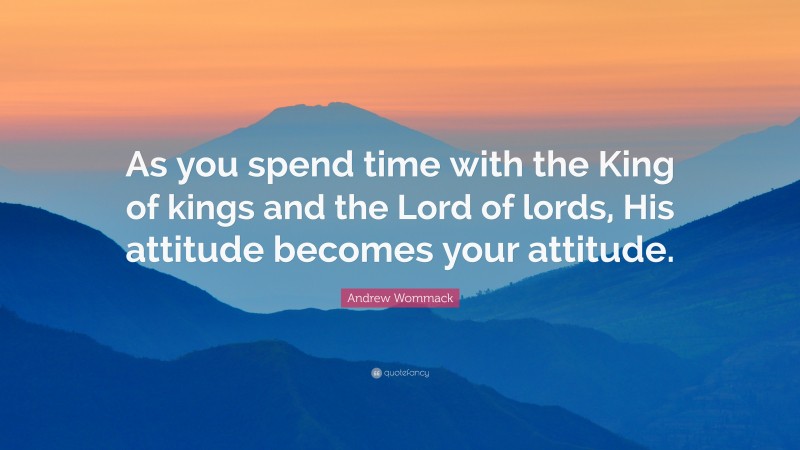 As you spend time with the King of kings and the Lord of lords, His attitude becomes your attitude.

Andrew Wommack

quotefancy